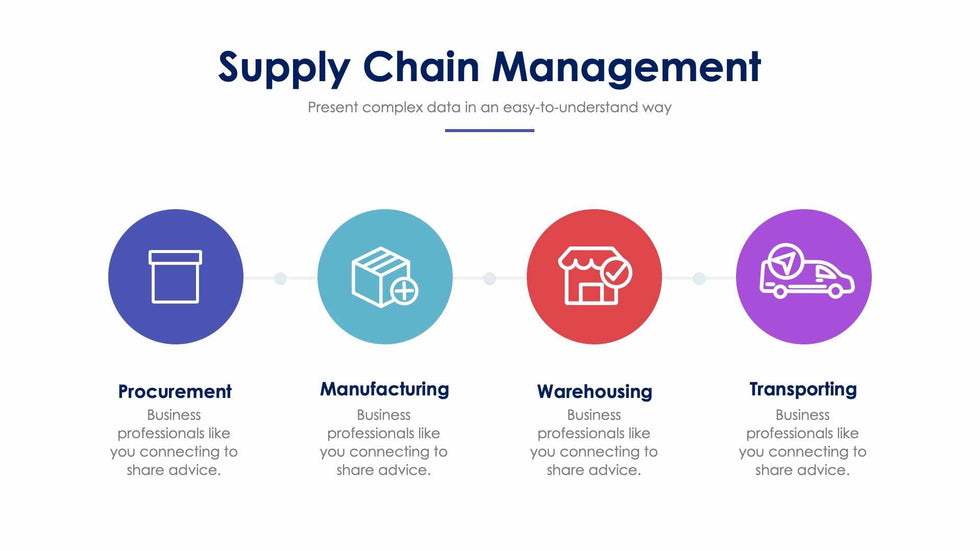 Supply Chain Management

Present complex data in an easy-to-understand way

Procurement
Business professionals like you connecting to share advice.

Manufacturing
Business professionals like you connecting to share advice.

Warehousing
Business professionals like you connecting to share advice.

Transporting
Business professionals like you connecting to share advice.